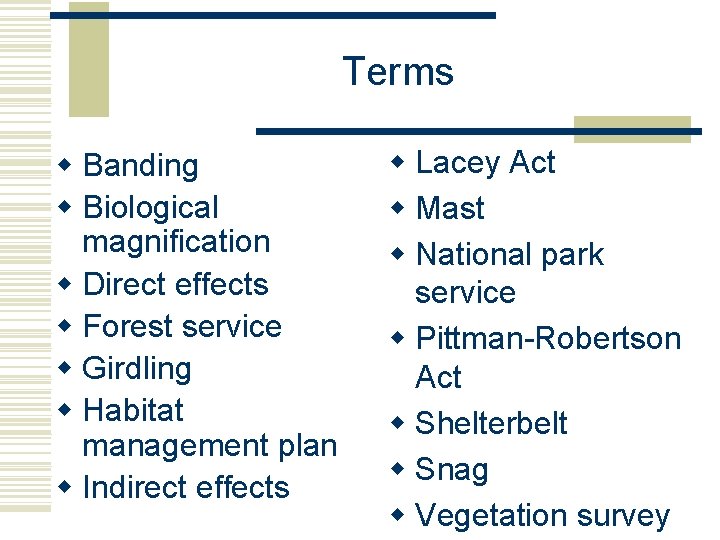 Terms

- Banding
- Biological magnification
- Direct effects
- Forest service
- Girdling
- Habitat management plan
- Indirect effects

- Lacey Act
- Mast
- National park service
- Pittman-Robertson Act
- Shelterbelt
- Snag
- Vegetation survey